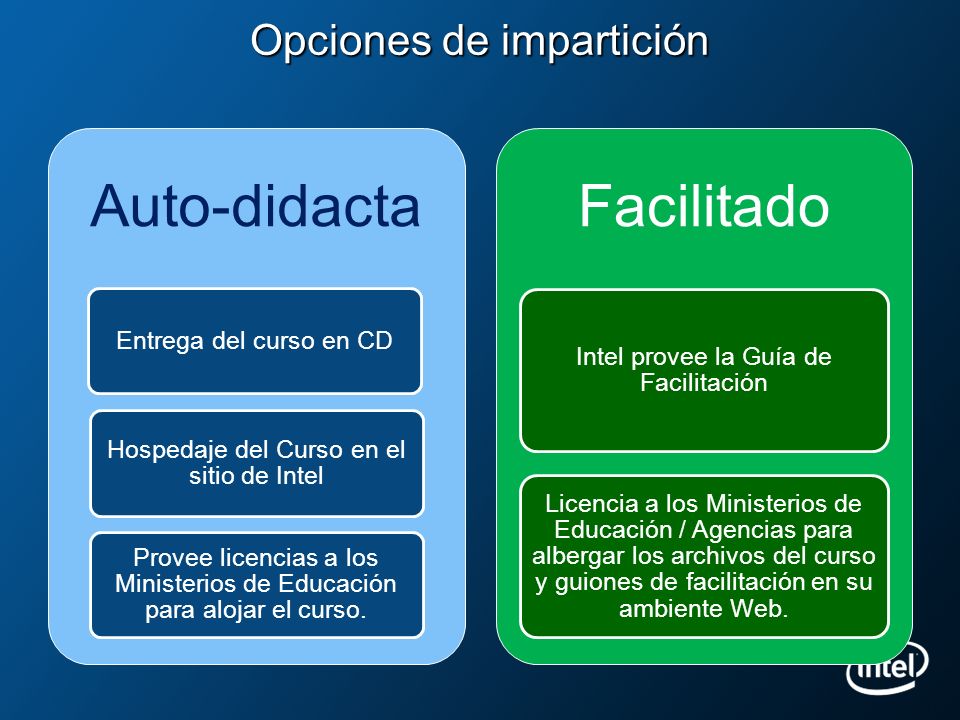 Opciones de impartición

Auto-didacta

Entrega del curso en CD

Hospedaje del Curso en el sitio de Intel

Provee licencias a los Ministerios de Educación para alojar el curso.

Facilitado

Intel provee la Guía de Facilitación

Licencia a los Ministerios de Educación / Agencias para albergar los archivos del curso y guiones de facilitación en su ambiente Web.

intel